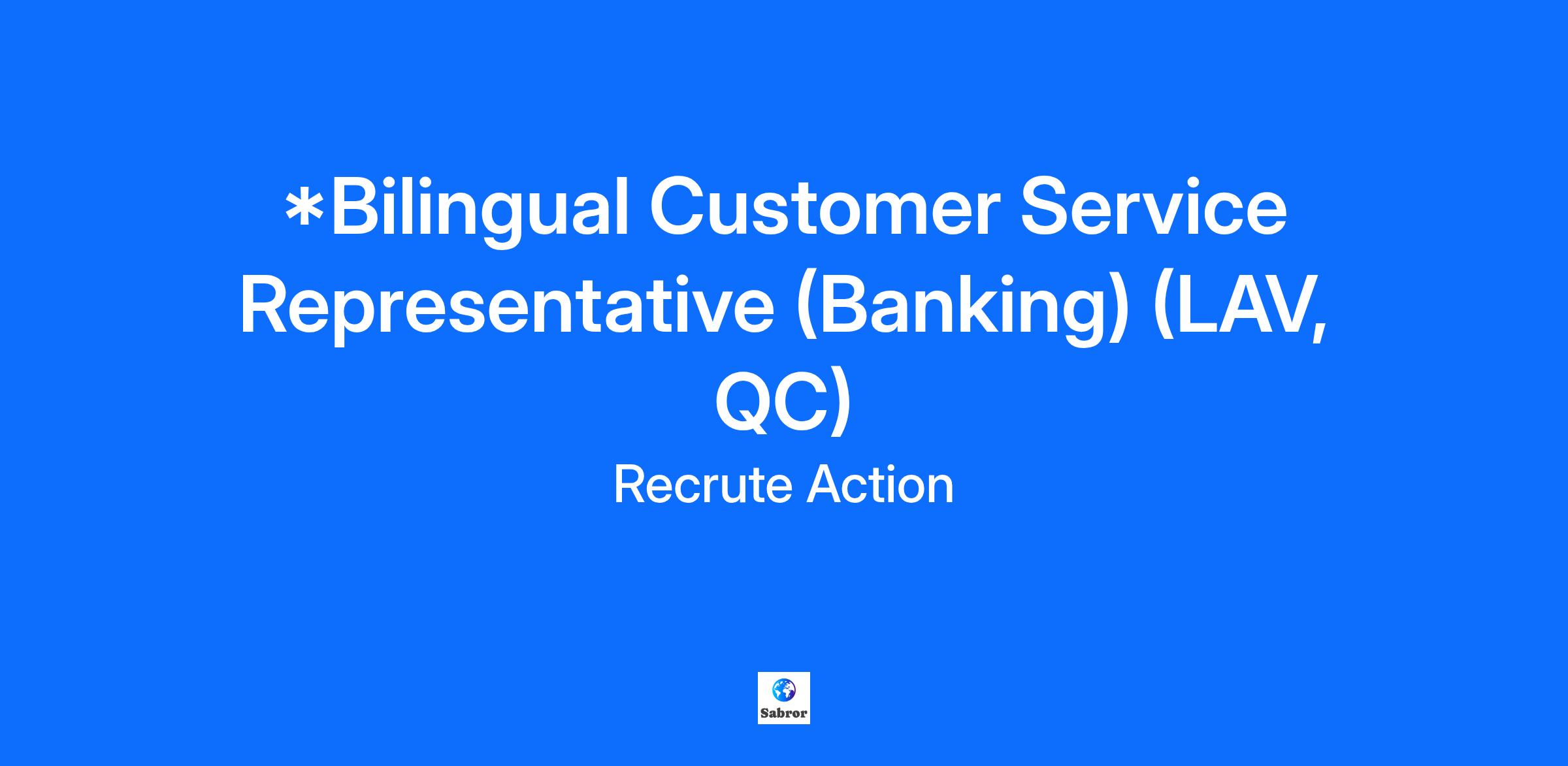 *Bilingual Customer Service Representative (Banking) (LAV, QC)

Recrute Action

Sabror